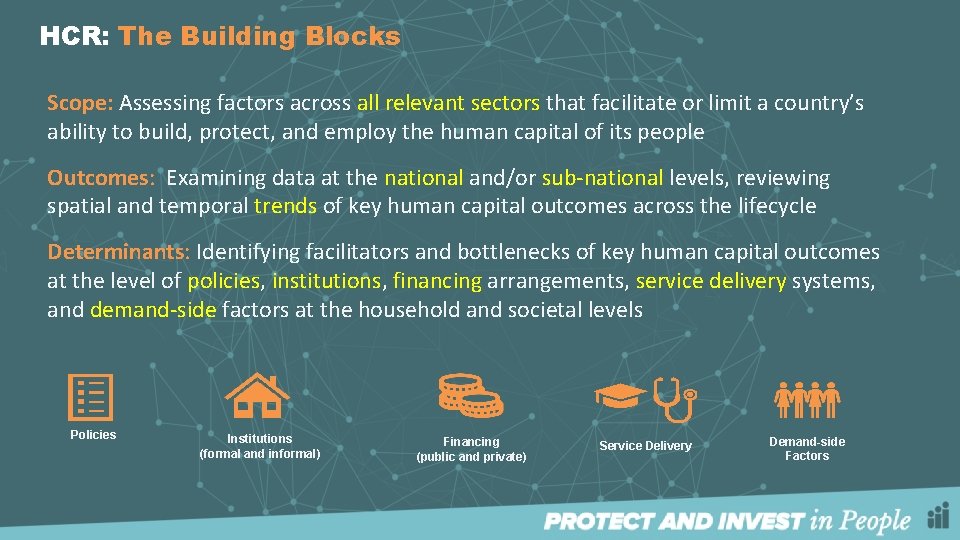 HCR: The Building Blocks

Scope: Assessing factors across all relevant sectors that facilitate or limit a country's ability to build, protect, and employ the human capital of its people

Outcomes: Examining data at the national and/or sub-national levels, reviewing spatial and temporal trends of key human capital outcomes across the lifecycle

Determinants: Identifying facilitators and bottlenecks of key human capital outcomes at the level of policies, institutions, financing arrangements, service delivery systems, and demand-side factors at the household and societal levels

Policies

Institutions (formal and informal)

Financing (public and private)

Service Delivery

Demand-side Factors

PROTECT AND INVEST in People